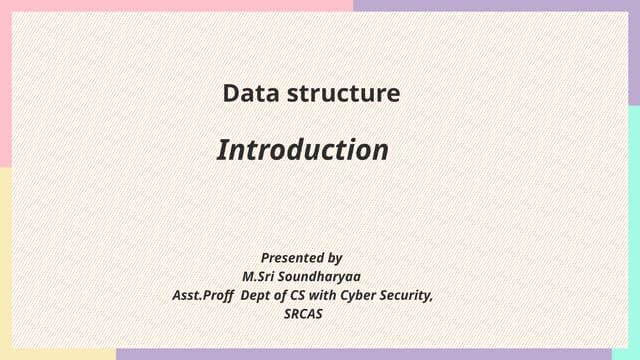 Data structure

Introduction

Presented by
M.Sri Soundharyaa
Asst.Proff Dept of CS with Cyber Security,
SRCAS